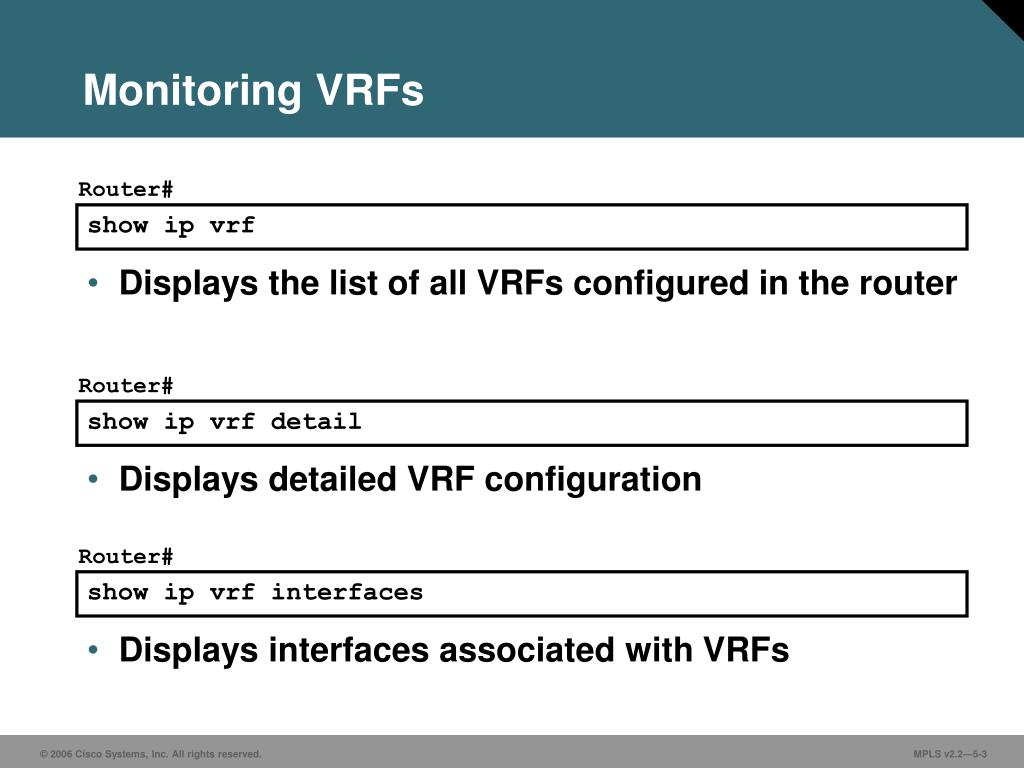 Monitoring VRFs

Router#

show ip vrf

• Displays the list of all VRFs configured in the router

Router#

show ip vrf detail

• Displays detailed VRF configuration

Router#

show ip vrf interfaces

• Displays interfaces associated with VRFs

© 2006 Cisco Systems, Inc. All rights reserved.

MPLS v2.2—5-3